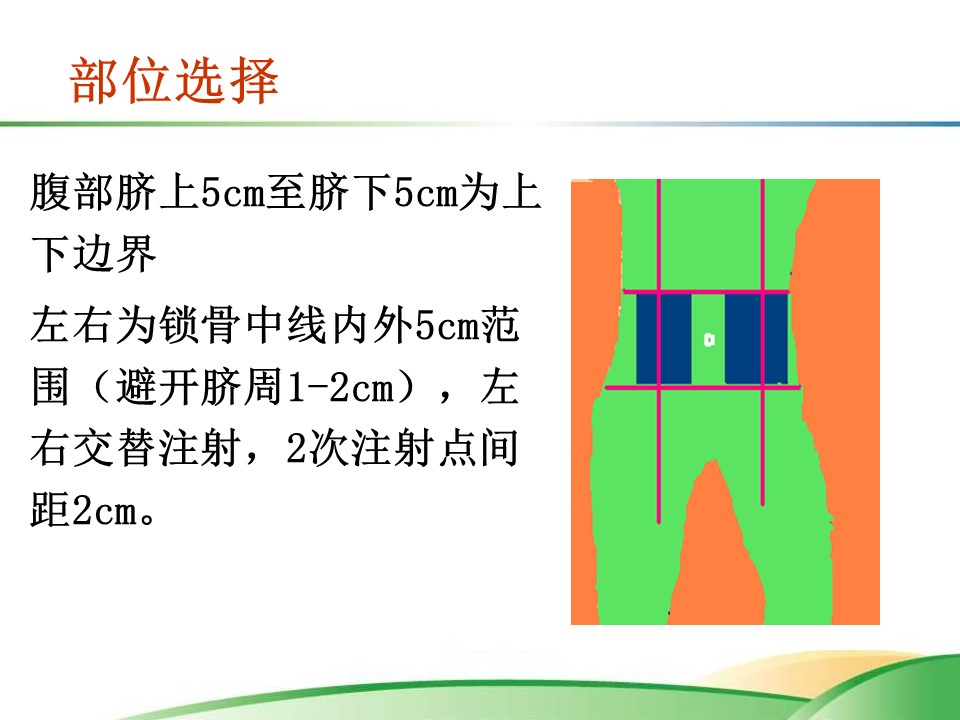 部位选择

腹部脐上5cm至脐下5cm为上下边界

左右为锁骨中线内外5cm范围（避开脐周1-2cm），左右交替注射，2次注射点间距2cm。